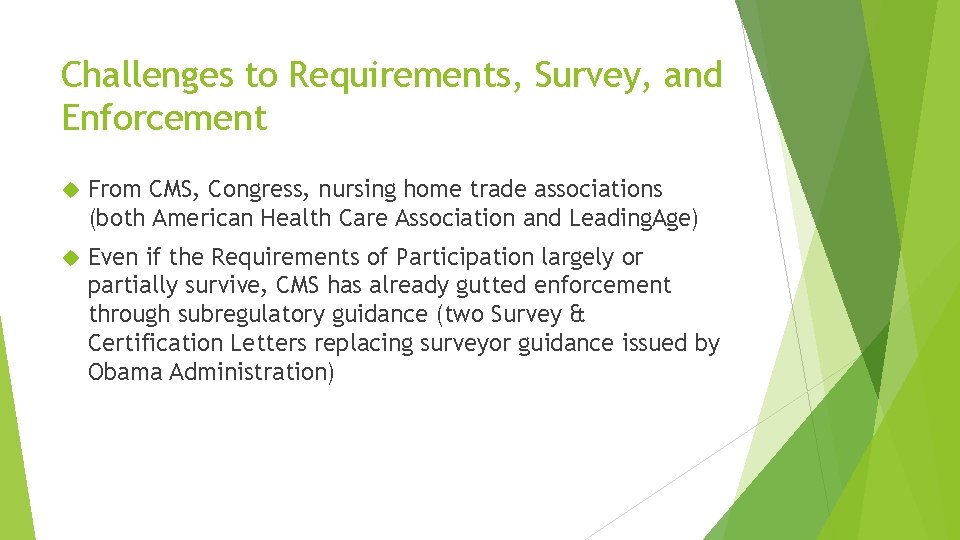 Challenges to Requirements, Survey, and Enforcement

From CMS, Congress, nursing home trade associations (both American Health Care Association and LeadingAge)

Even if the Requirements of Participation largely or partially survive, CMS has already gutted enforcement through subregulatory guidance (two Survey & Certification Letters replacing surveyor guidance issued by Obama Administration)